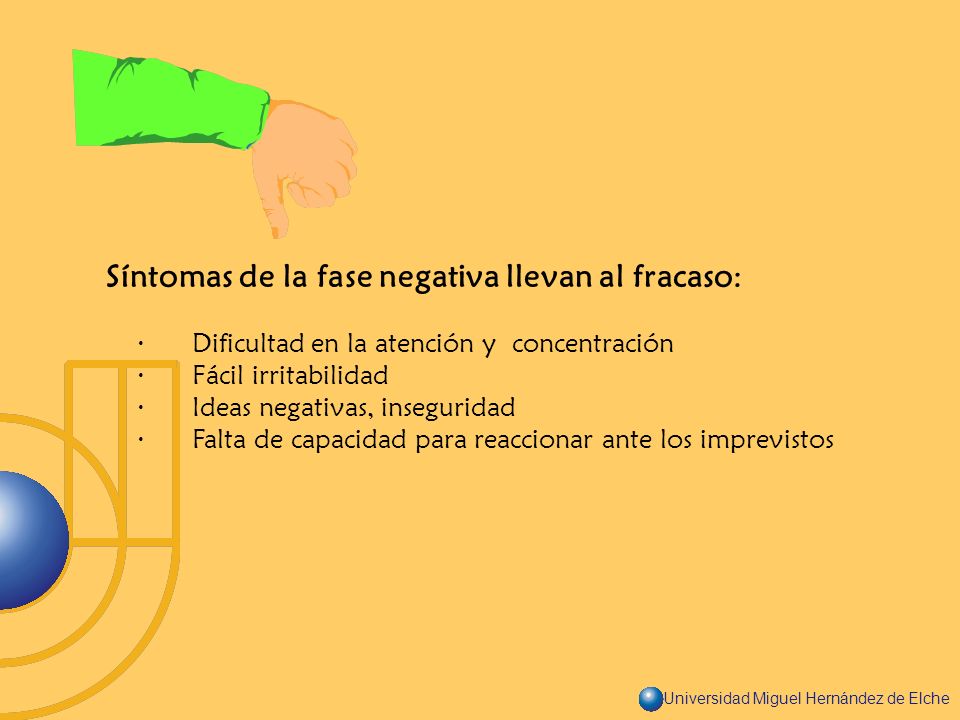 Síntomas de la fase negativa llevan al fracaso:

· Dificultad en la atención y concentración
· Fácil irritabilidad
· Ideas negativas, inseguridad
· Falta de capacidad para reaccionar ante los imprevistos

Universidad Miguel Hernández de Elche